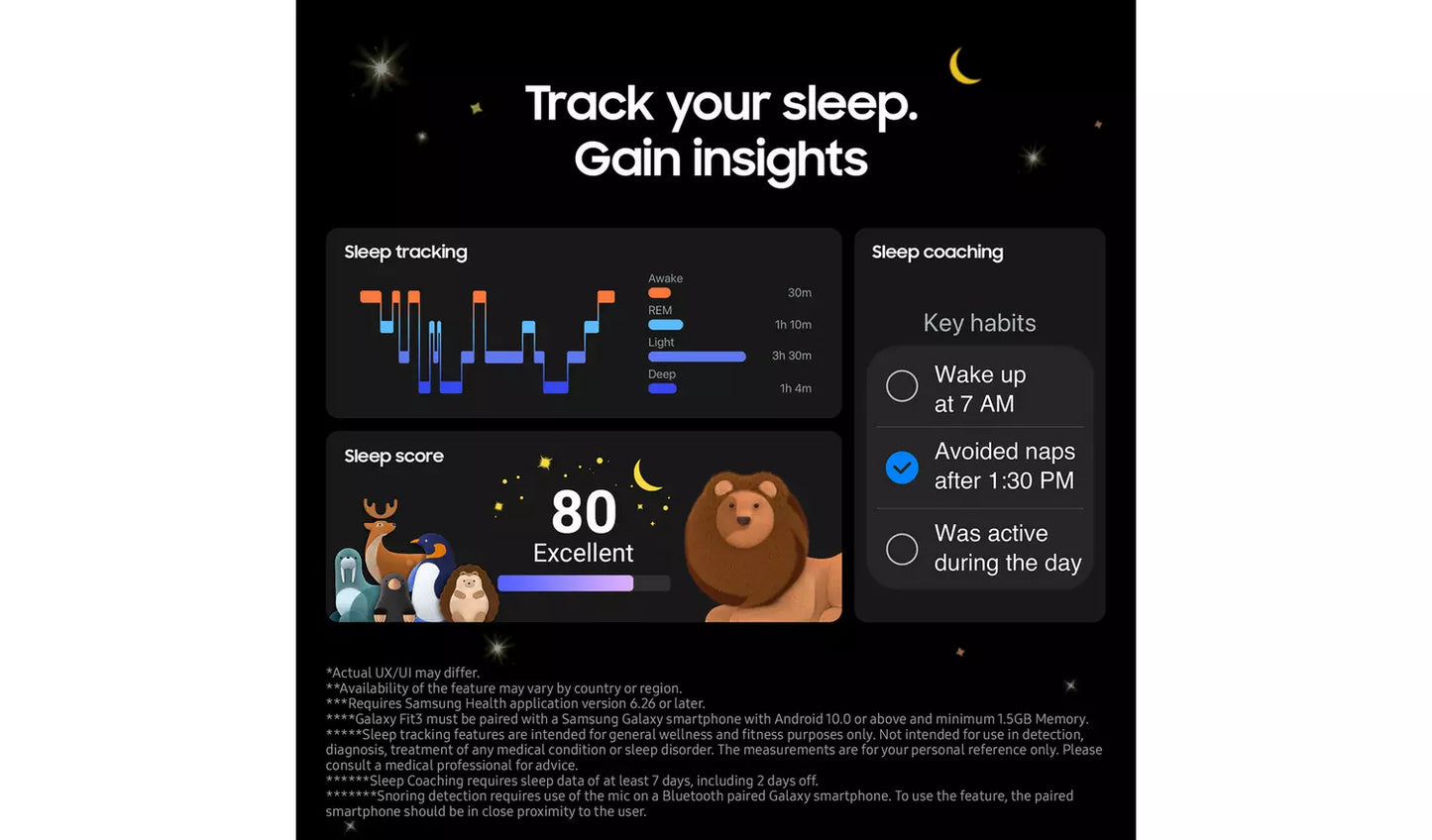 Track your sleep.
Gain insights

Sleep tracking

Awake
30m
REM
1h 10m
Light
3h 30m
Deep
1h 4m

Sleep score

80
Excellent

Sleep coaching

Key habits

Wake up at 7 AM

Avoided naps after 1:30 PM

Was active during the day

*Actual UX/UI may differ.
**Availability of the feature may vary by country or region.
***Requires Samsung Health application version 6.26 or later.
****Galaxy Fit3 must be paired with a Samsung Galaxy smartphone with Android 10.0 or above and minimum 1.5GB Memory.
*****Sleep tracking features are intended for general wellness and fitness purposes only. Not intended for use in detection, diagnosis, treatment of any medical condition or sleep disorder. The measurements are for your personal reference only. Please consult a medical professional for advice.
******Sleep Coaching requires sleep data of at least 7 days, including 2 days off.
*******Snoring detection requires use of the mic on a Bluetooth paired Galaxy smartphone. To use the feature, the paired smartphone should be in close proximity to the user.